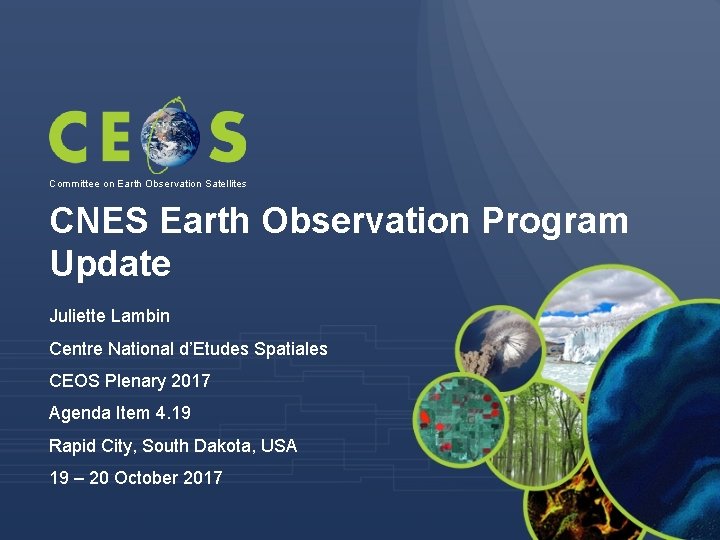 CEOS

Committee on Earth Observation Satellites

CNES Earth Observation Program Update

Juliette Lambin

Centre National d'Etudes Spatiales

CEOS Plenary 2017

Agenda Item 4.19

Rapid City, South Dakota, USA

19 – 20 October 2017